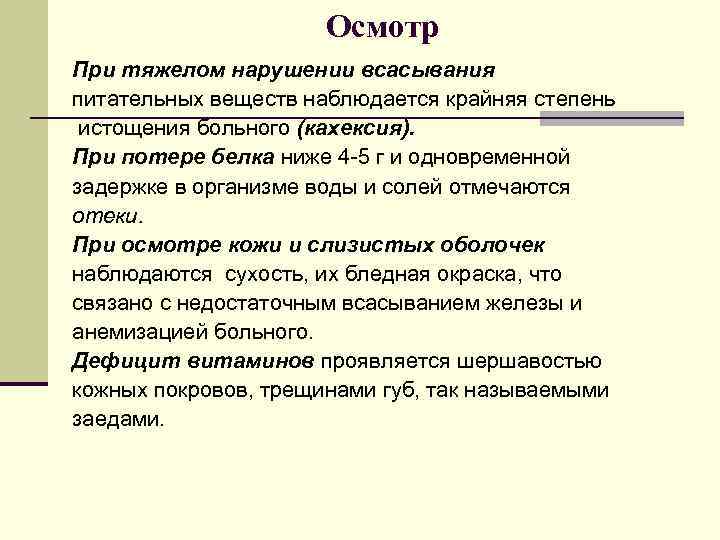 Осмотр

При тяжелом нарушении всасывания питательных веществ наблюдается крайняя степень истощения больного (кахексия).

При потере белка ниже 4-5 г и одновременной задержке в организме воды и солей отмечаются отеки.

При осмотре кожи и слизистых оболочек наблюдаются сухость, их бледная окраска, что связано с недостаточным всасыванием железы и анемизацией больного.

Дефицит витаминов проявляется шершавостью кожных покровов, трещинами губ, так называемыми заедами.